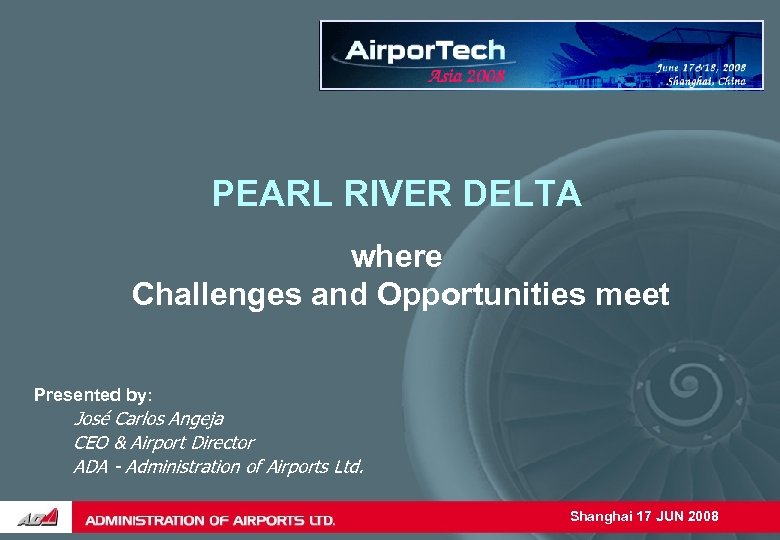 AirporTech
Asia 2008
June 17&18, 2008
Shanghai, China

PEARL RIVER DELTA

where
Challenges and Opportunities meet

Presented by:
José Carlos Angeja
CEO & Airport Director
ADA - Administration of Airports Ltd.

ADA
ADMINISTRATION OF AIRPORTS LTD.
Shanghai 17 JUN 2008